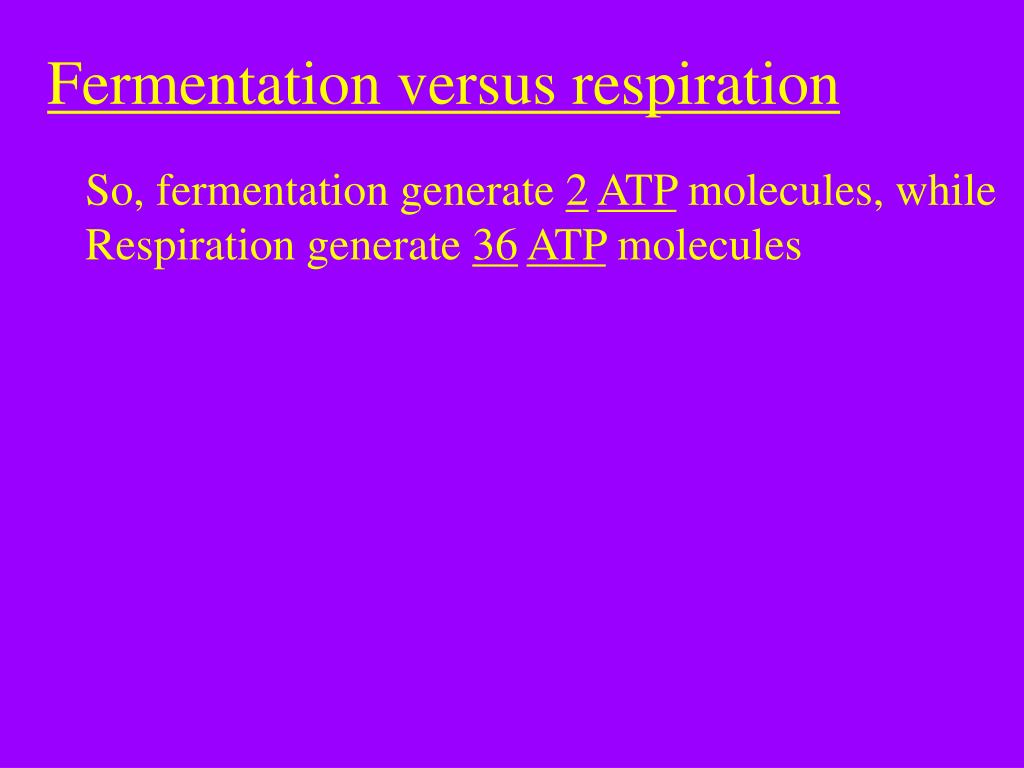 Fermentation versus respiration

So, fermentation generate 2 ATP molecules, while Respiration generate 36 ATP molecules